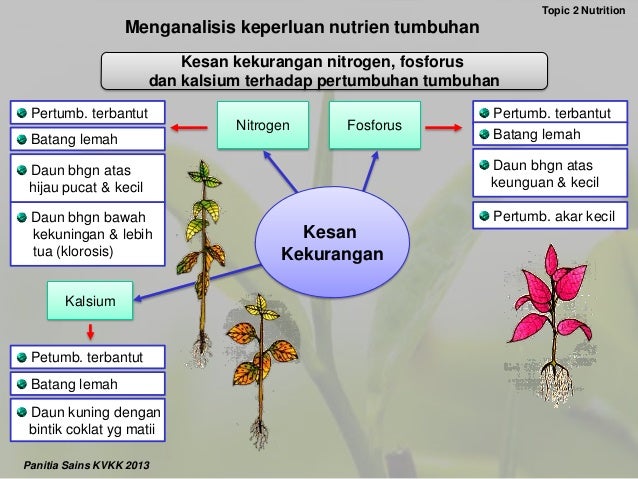 Topic 2 Nutrition

Menganalisis keperluan nutrien tumbuhan

Kesan kekurangan nitrogen, fosforus dan kalsium terhadap pertumbuhan tumbuhan

Pertumb. terbantut

Batang lemah

Daun bhgn atas hijau pucat & kecil

Daun bhgn bawah kekuningan & lebih tua (klorosis)

Nitrogen

Fosforus

Pertumb. terbantut

Batang lemah

Daun bhgn atas keunguan & kecil

Pertumb. akar kecil

Kesan Kekurangan

Kalsium

Petumb. terbantut

Batang lemah

Daun kuning dengan bintik coklat yg matii

Panitia Sains KVKK 2013